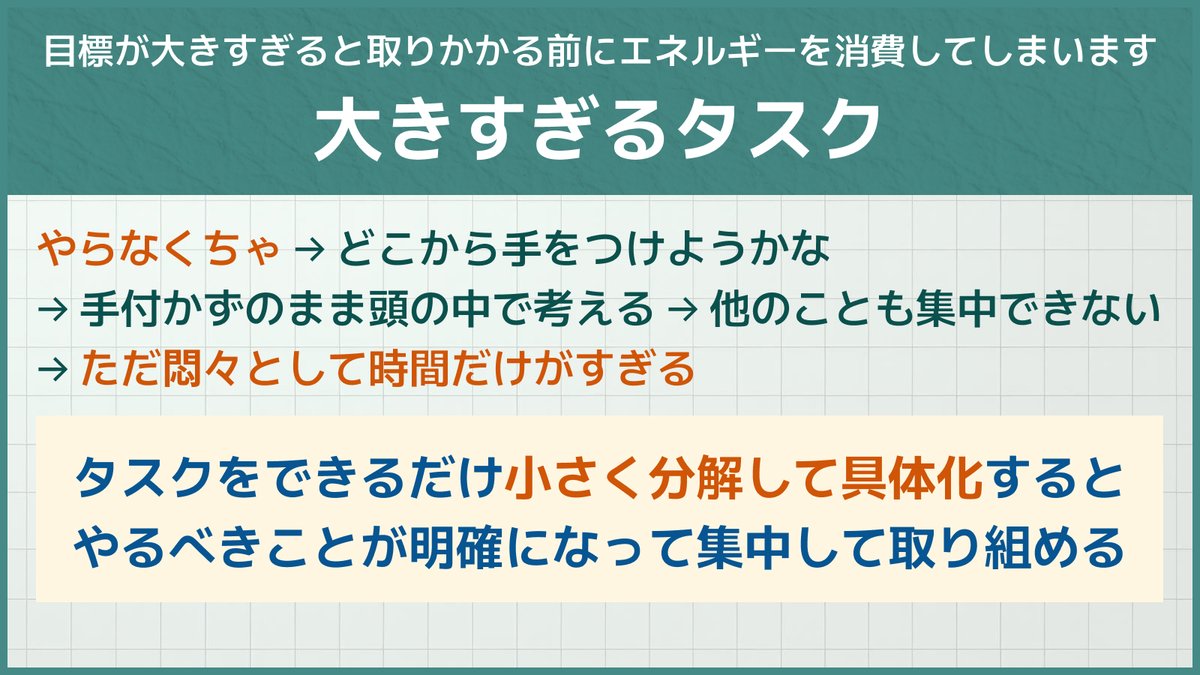 目標が大きすぎると取りかかる前にエネルギーを消費してしまいます

大きすぎるタスク

やらなくちゃ → どこから手をつけようかな
→ 手付かずのまま頭の中で考える → 他のことも集中できない
→ ただ悶々として時間だけがすぎる

タスクをできるだけ小さく分解して具体化すると
やるべきことが明確になって集中して取り組める